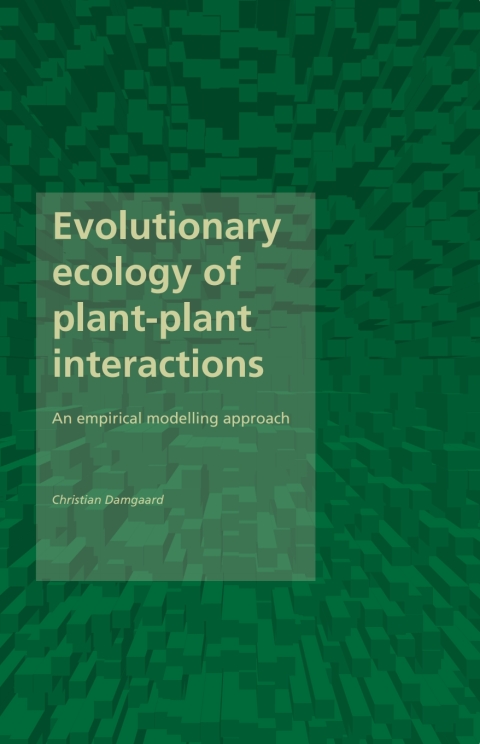 Evolutionary ecology of plant-plant interactions

An empirical modelling approach

Christian Damgaard